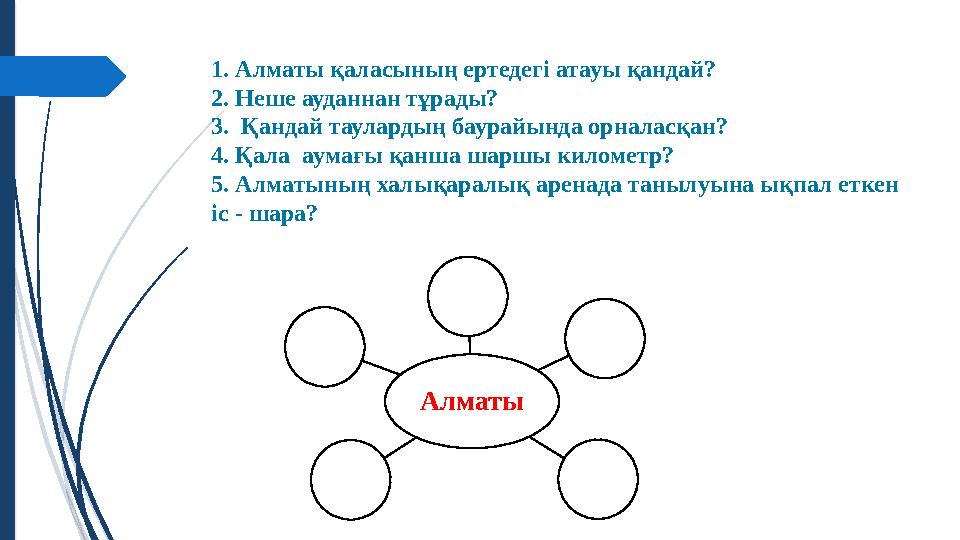 1. Алматы қаласының ертедегі атауы қандай?
2. Неше ауданнан тұрады?
3. Қандай таулардың баурайында орналасқан?
4. Қала аумағы қанша шаршы километр?
5. Алматының халықаралық аренада танылуына ықпал еткен іс - шара?

Алматы